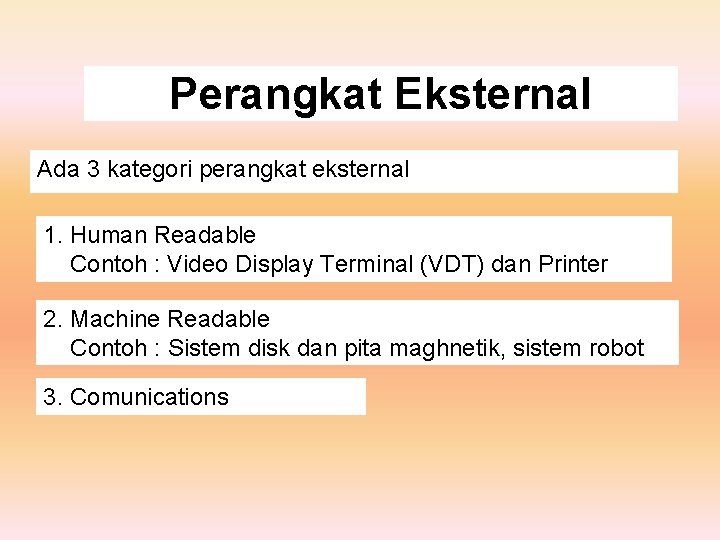 Perangkat Eksternal

Ada 3 kategori perangkat eksternal

1. Human Readable
Contoh : Video Display Terminal (VDT) dan Printer

2. Machine Readable
Contoh : Sistem disk dan pita maghnetik, sistem robot

3. Comunications